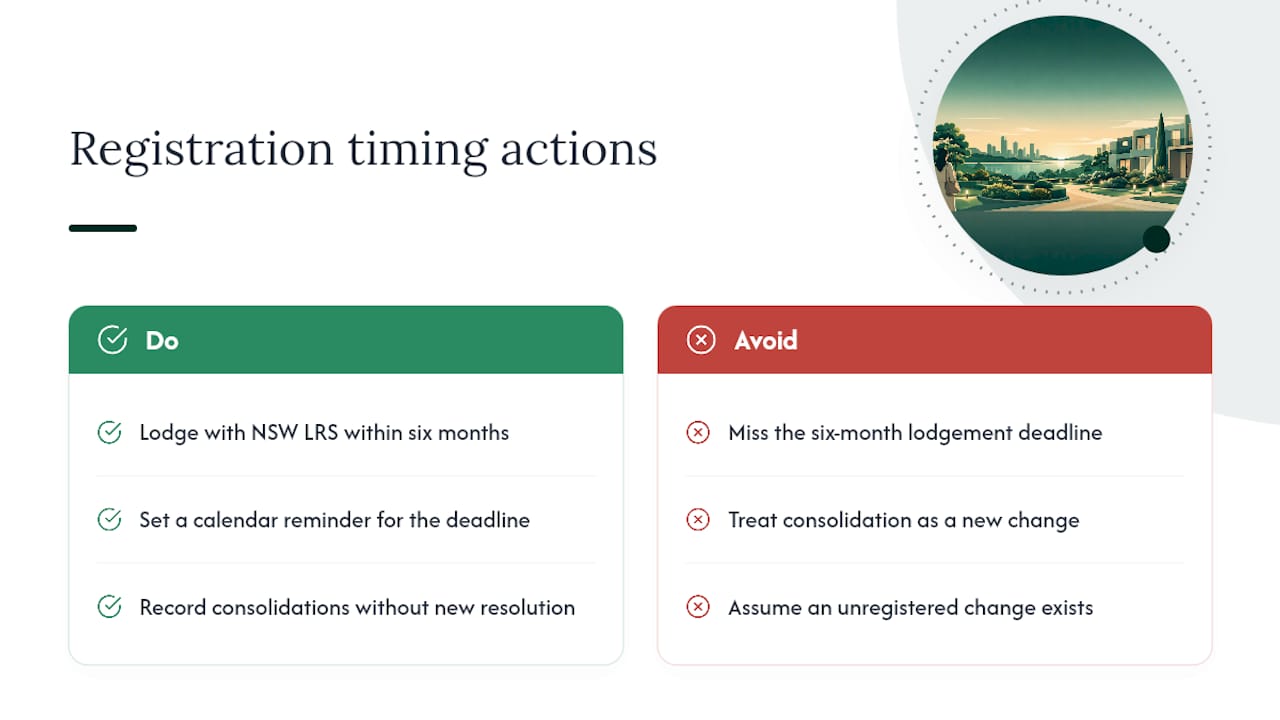 Registration timing actions

Do

Lodge with NSW LRS within six months

Set a calendar reminder for the deadline

Record consolidations without new resolution

Avoid

Miss the six-month lodgement deadline

Treat consolidation as a new change

Assume an unregistered change exists